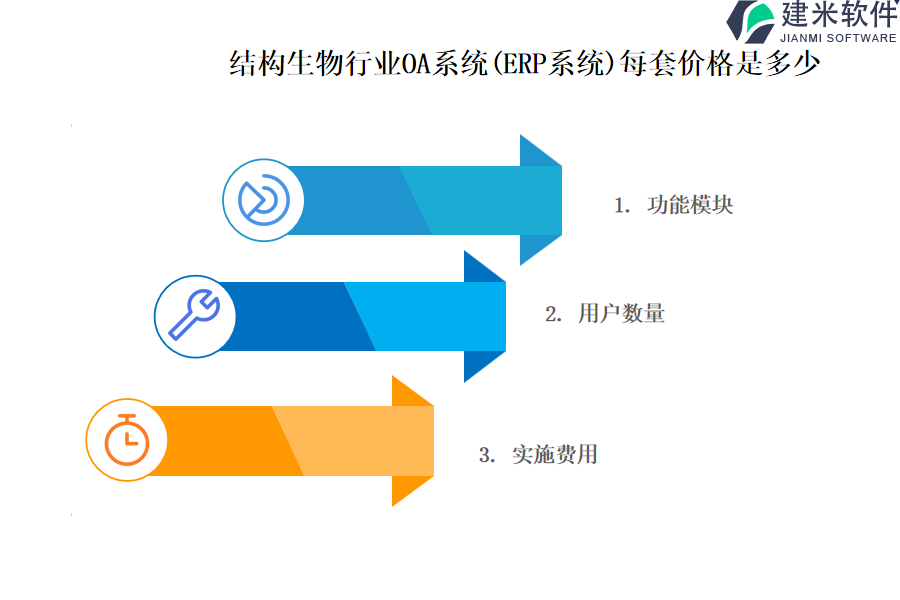 建米软件
JIANMI SOFTWARE

结构生物行业OA系统(ERP系统)每套价格是多少

1. 功能模块

2. 用户数量

3. 实施费用